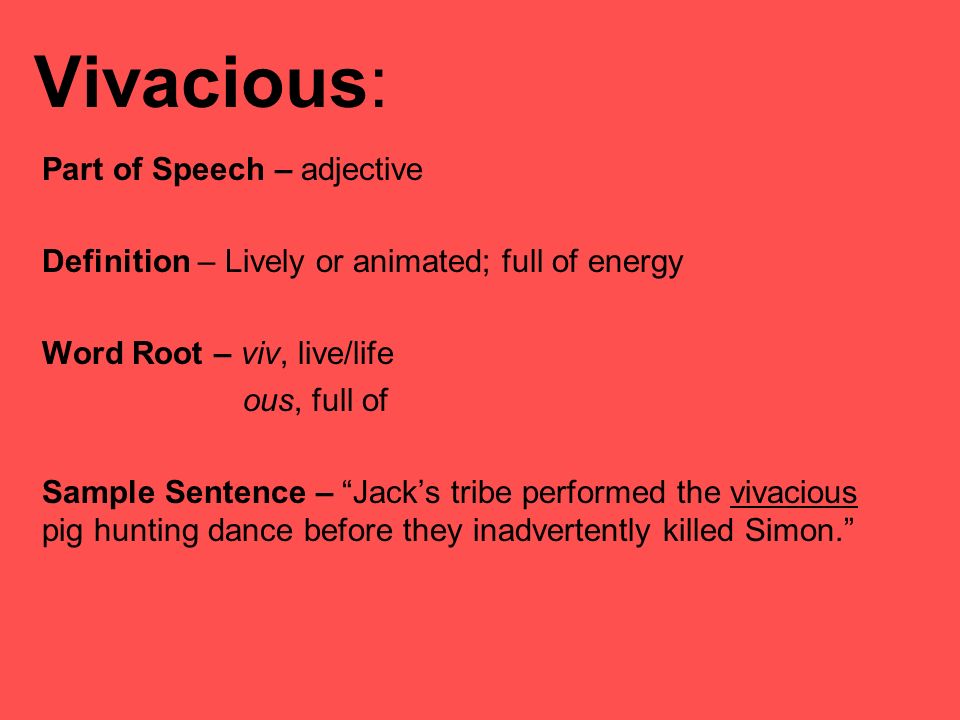 Vivacious:

Part of Speech – adjective

Definition – Lively or animated; full of energy

Word Root – viv, live/life
ous, full of

Sample Sentence – “Jack’s tribe performed the vivacious pig hunting dance before they inadvertently killed Simon.”